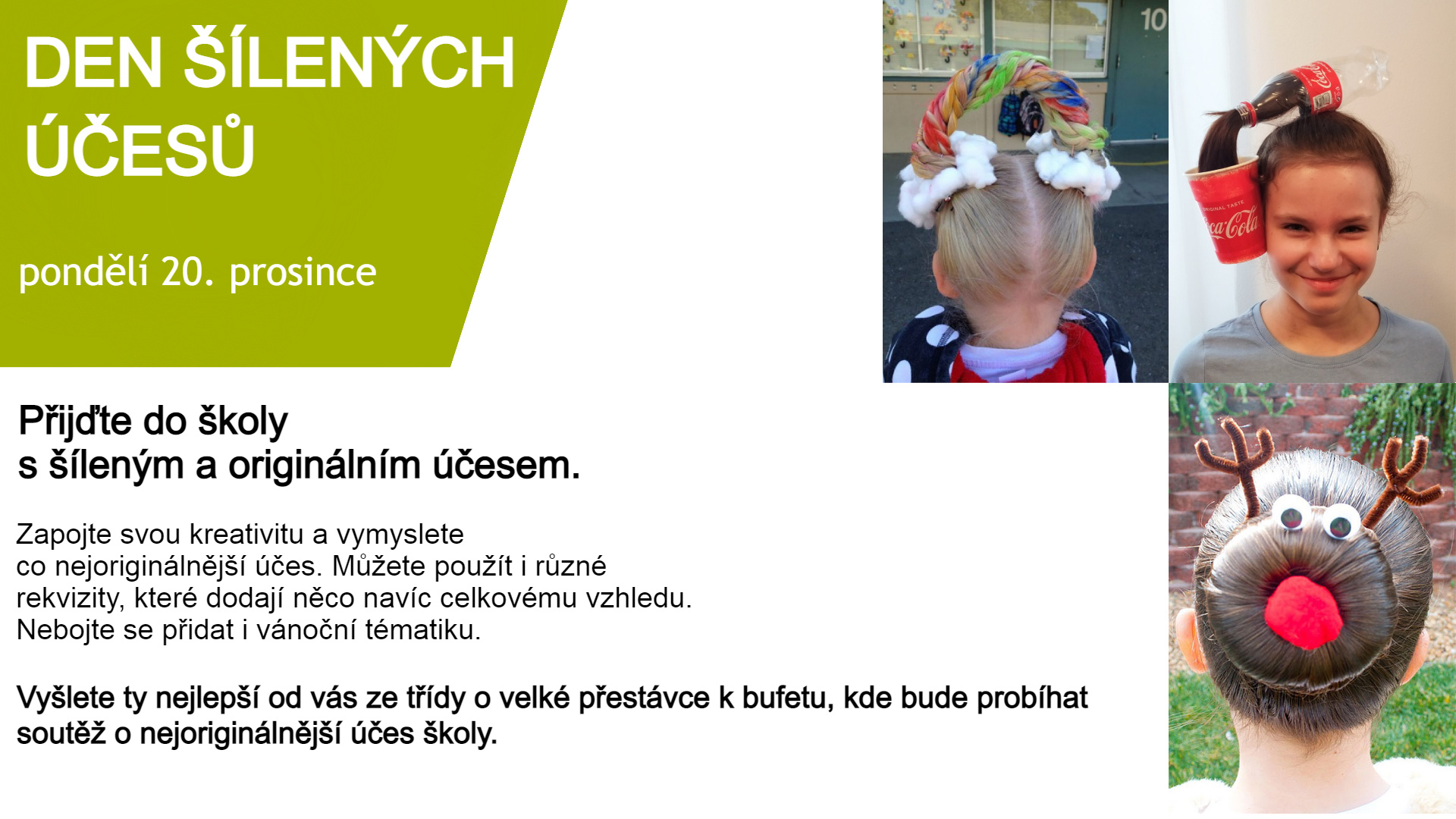 DEN ŠÍLENÝCH ÚČESŮ

pondělí 20. prosince

Přijďte do školy
s šíleným a originálním účesem.

Zapojte svou kreativitu a vymyslete co nejoriginálnější účes. Můžete použít i různé rekvizity, které dodají něco navíc celkovému vzhledu. Nebojte se přidat i vánoční tématiku.

Vyšlete ty nejlepší od vás ze třídy o velké přestávce k bufetu, kde bude probíhat soutěž o nejoriginálnější účes školy.

10

Coca-Cola

ORIGINAL TASTE
Coca-Cola